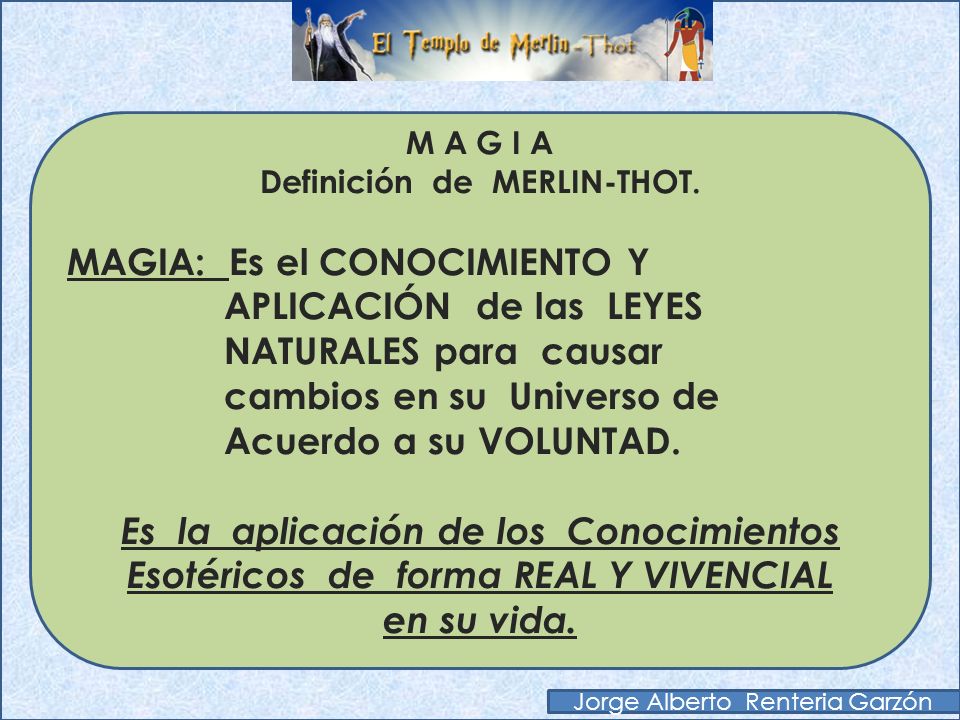 El Templo de Merlin-Thot

M A G I A
Definición de MERLIN-THOT.

MAGIA: Es el CONOCIMIENTO Y APLICACIÓN de las LEYES NATURALES para causar cambios en su Universo de Acuerdo a su VOLUNTAD.

Es la aplicación de los Conocimientos Esotéricos de forma REAL Y VIVENCIAL en su vida.

Jorge Alberto Renteria Garzón